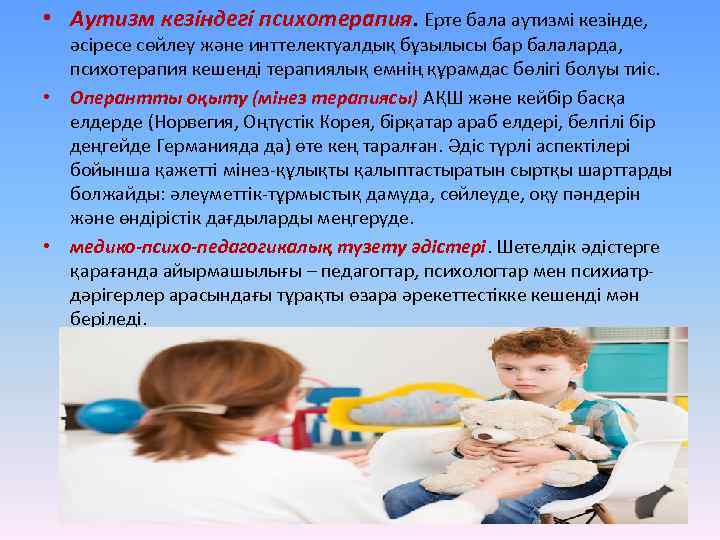 • Аутизм кезіндегі психотерапия. Ерте бала аутизмі кезінде, әсіресе сөйлеу және инттелектуалдық бұзылысы бар балаларда, психотерапия кешенді терапиялық емнің құрамдас бөлігі болуы тиіс.

• Оперантты оқыту (мінез терапиясы) АҚШ және кейбір басқа елдерде (Норвегия, Оңтүстік Корея, бірқатар араб елдері, белгілі бір деңгейде Германияда да) өте кең таралған. Әдіс түрлі аспектілері бойынша қажетті мінез-құлықты қалыптастыратын сыртқы шарттарды болжайды: әлеуметтік-тұрмыстық дамуда, сөйлеуде, оқу пәндерін және өндірістік дағдыларды меңгеруде.

• медико-психо-педагогикалық түзету әдістері. Шетелдік әдістерге қарағанда айырмашылығы – педагогтар, психологтар мен психиатр-дәрігерлер арасындағы тұрақты өзара әрекеттестікке кешенді мән беріледі.